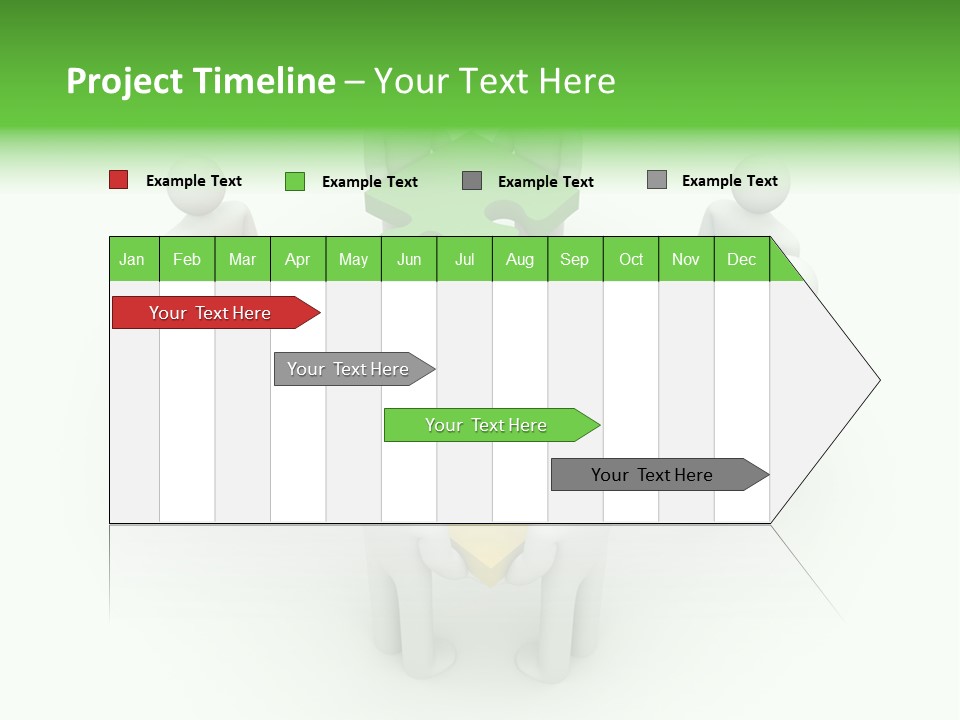 Project Timeline – Your Text Here

Example Text Example Text Example Text Example Text

| Jan | Feb | Mar | Apr | May | Jun | Jul | Aug | Sep | Oct | Nov | Dec |
|---|---|---|---|---|---|---|---|---|---|---|---|

Your Text Here

Your Text Here

Your Text Here

Your Text Here